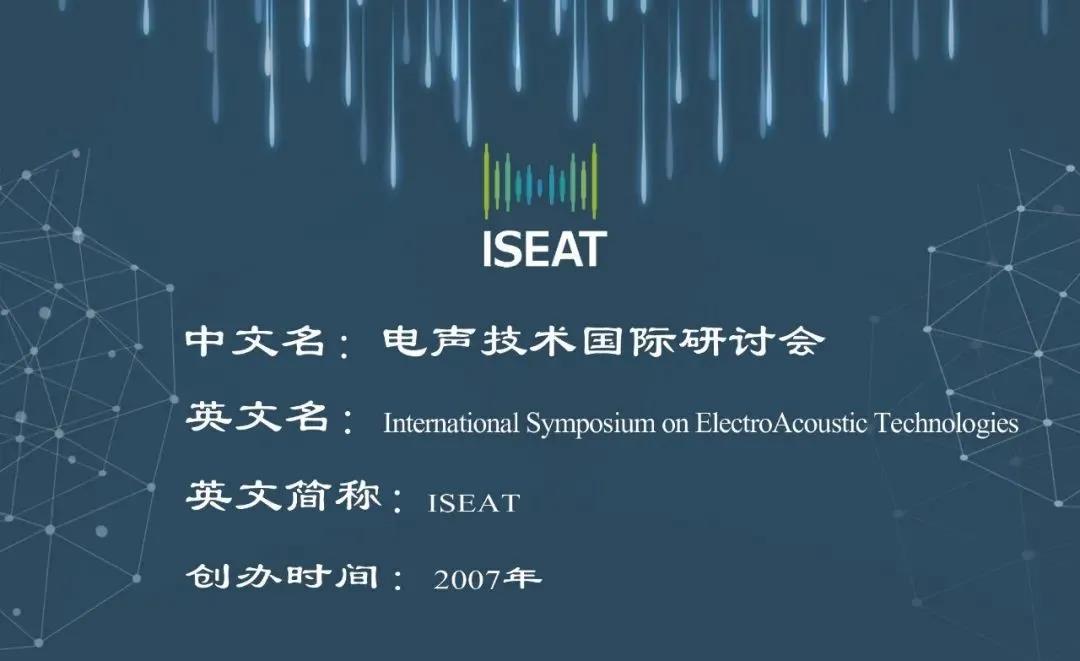 ISEAT

中文名：电声技术国际研讨会

英文名：International Symposium on ElectroAcoustic Technologies

英文简称：ISEAT

创办时间：2007年